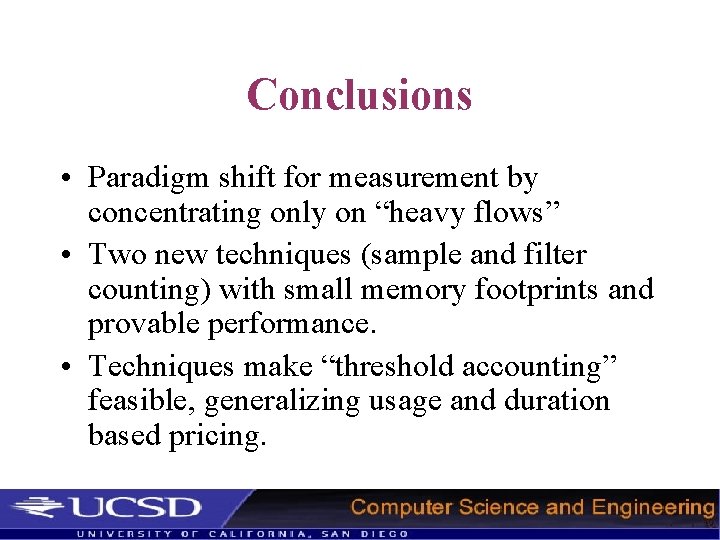 Conclusions

• Paradigm shift for measurement by concentrating only on “heavy flows”

• Two new techniques (sample and filter counting) with small memory footprints and provable performance.

• Techniques make “threshold accounting” feasible, generalizing usage and duration based pricing.

UCSD

Computer Science and Engineering

UNIVERSITY OF CALIFORNIA, SAN DIEGO